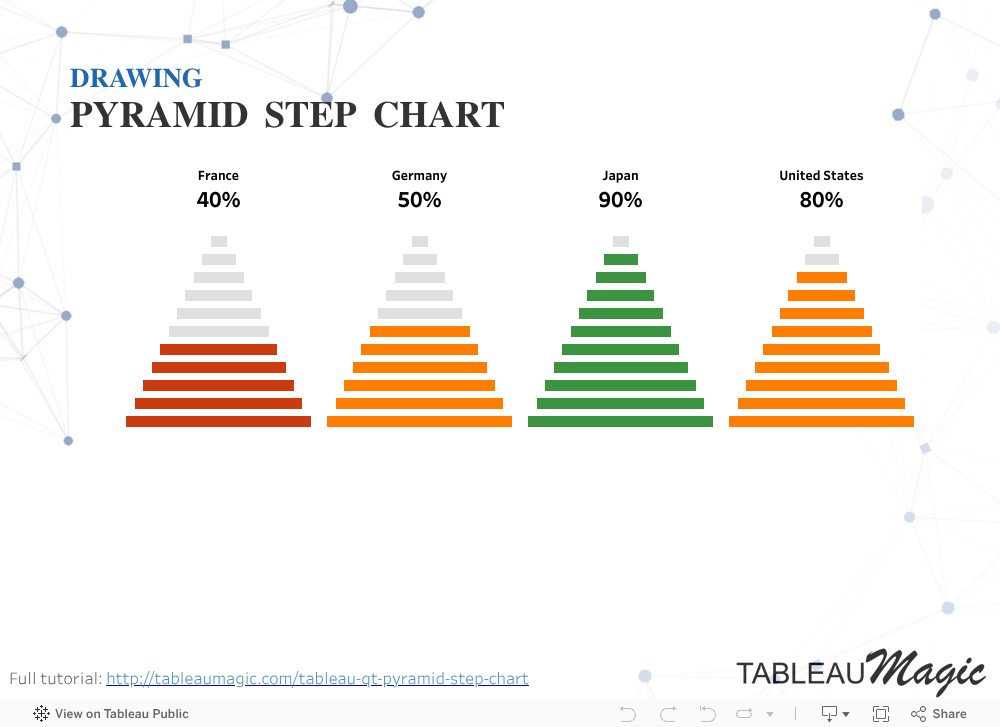 DRAWING
PYRAMID STEP CHART

France
40%

Germany
50%

Japan
90%

United States
80%

Full tutorial: http://tableaumagic.com/tableau-qt-pyramid-step-chart

TABLEAU Magic

View on Tableau Public

Share